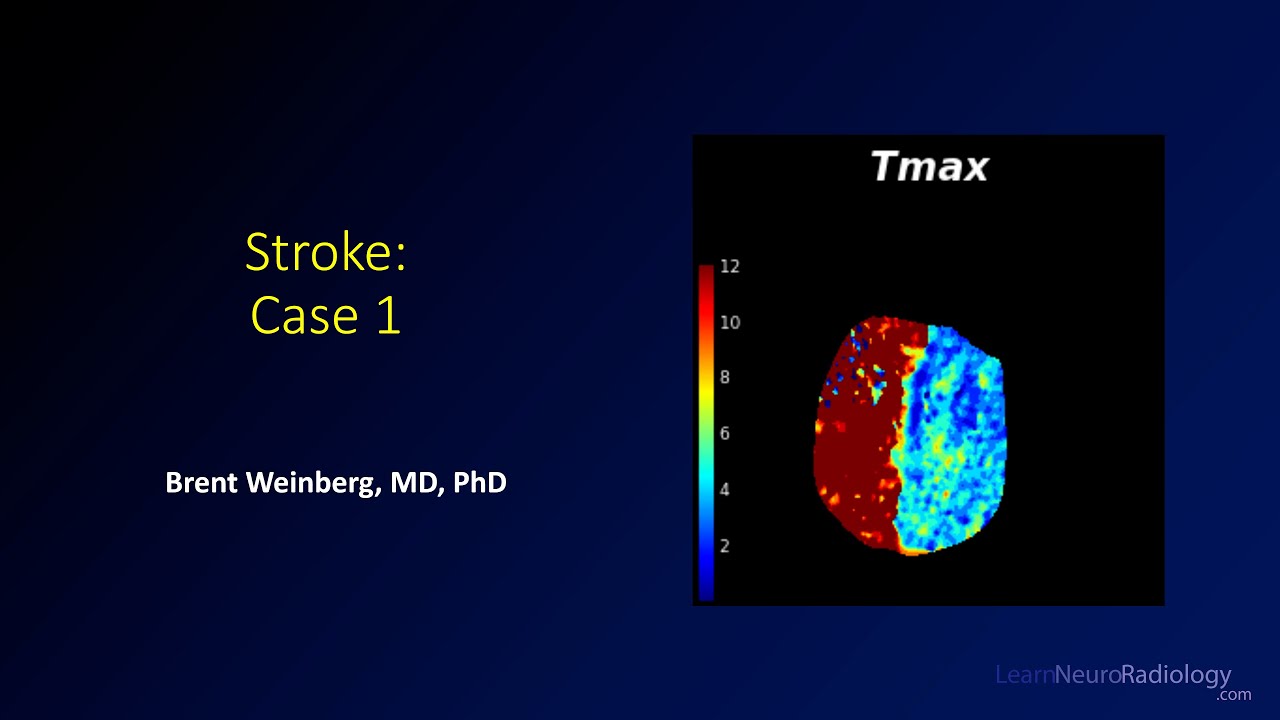 Stroke:
Case 1

Brent Weinberg, MD, PhD

Tmax

12
10
8
6
4
2

LearnNeuroRadiology.com